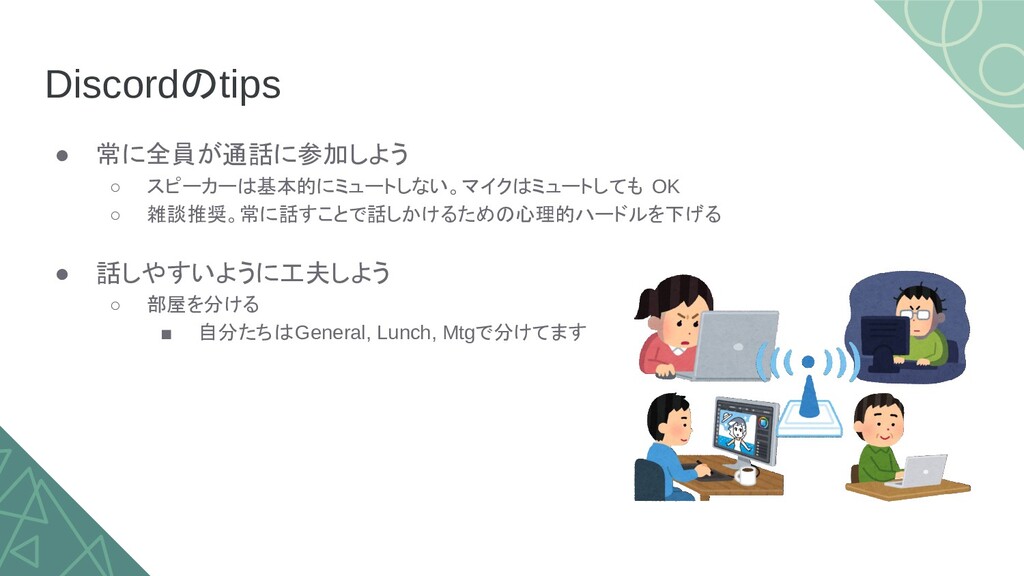 Discordのtips

● 常に全員が通話に参加しよう
○ スピーカーは基本的にミュートしない。マイクはミュートしても OK
○ 雑談推奨。常に話すことで話しかけるための心理的ハードルを下げる

● 話しやすいように工夫しよう
○ 部屋を分ける
■ 自分たちはGeneral, Lunch, Mtgで分けてます